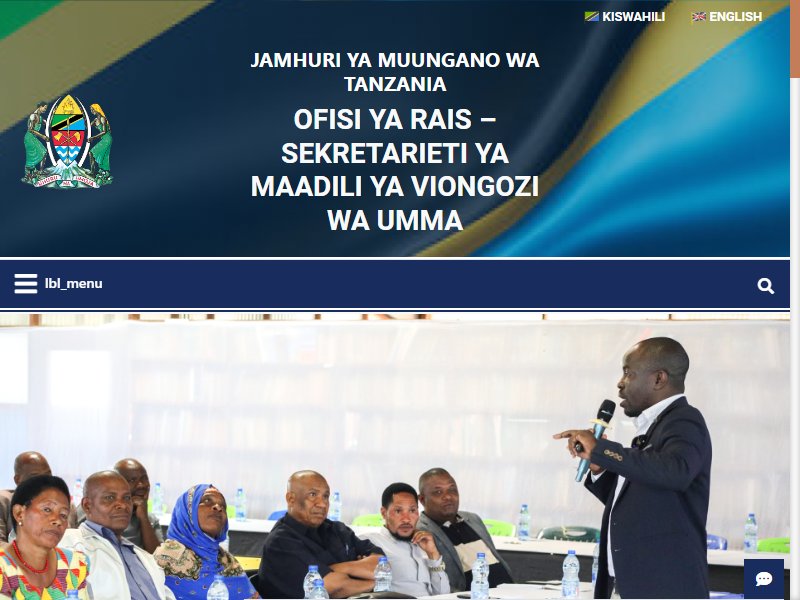 KISWAHILI ENGLISH

JAMHURI YA MUUNGANO WA TANZANIA

OFISI YA RAIS – SEKRETARIETI YA MAADILI YA VIONGOZI WA UMMA

lbl_menu